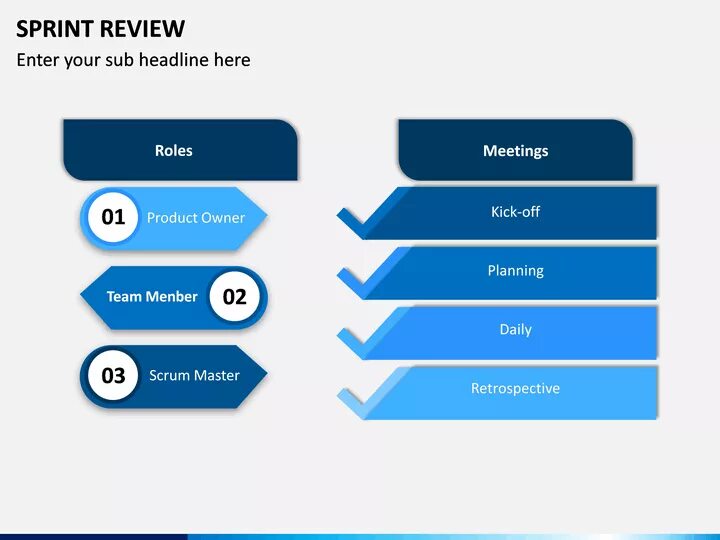 SPRINT REVIEW
Enter your sub headline here

Roles

01 Product Owner

Team Menber 02

03 Scrum Master

Meetings

Kick-off

Planning

Daily

Retrospective